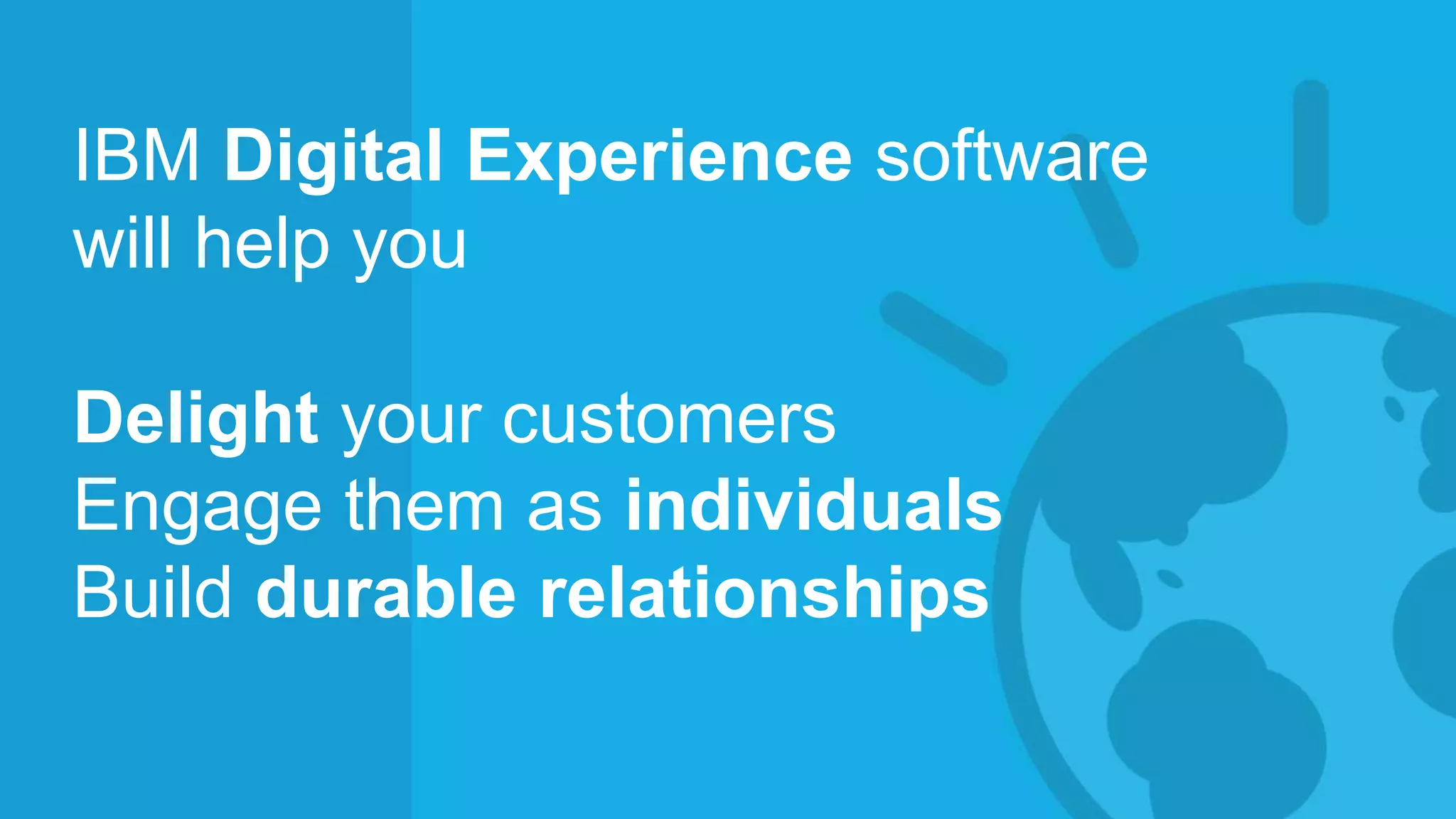 IBM Digital Experience software will help you

Delight your customers
Engage them as individuals
Build durable relationships